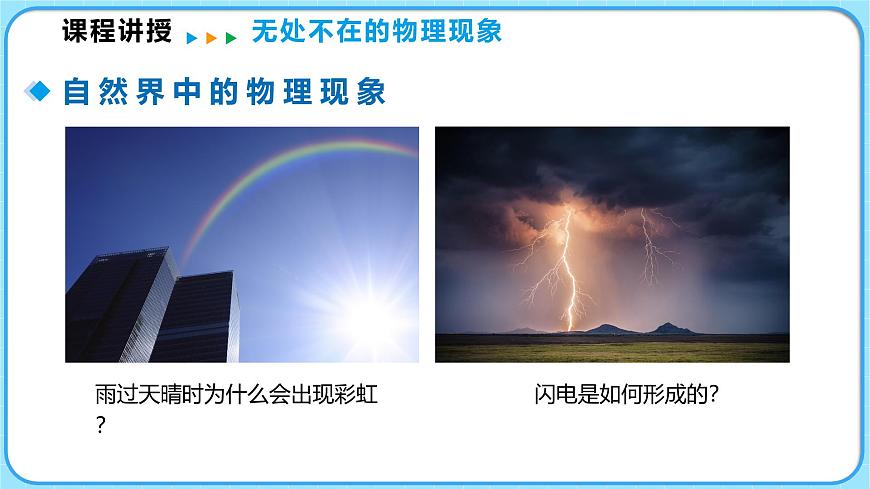 课程讲授 无处不在的物理现象

自然界中的物理现象

雨过天晴时为什么会出现彩虹？

闪电是如何形成的?